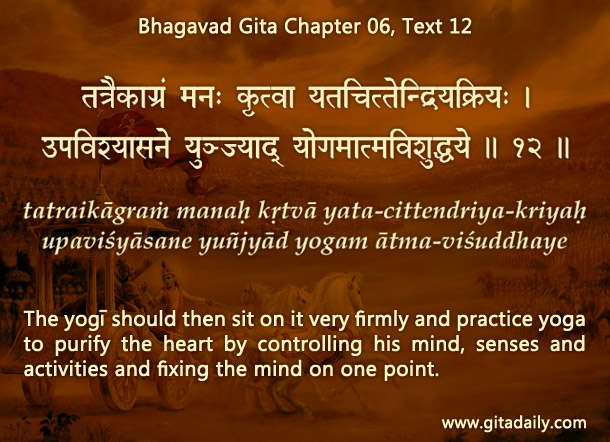 Bhagavad Gita Chapter 06, Text 12

तत्रैकाग्रं मनः कृत्वा यतचित्तेन्द्रियक्रियः ।
उपविश्यासने युञ्ज्याद् योगमात्मविशुद्धये ॥ १२ ॥

tatraikāgraṁ manaḥ kṛtvā yata-cittendriya-kriyaḥ
upaviśyāsane yuñjyād yogam ātma-viśuddhaye

The yogī should then sit on it very firmly and practice yoga to purify the heart by controlling his mind, senses and activities and fixing the mind on one point.

www.gitadaily.com